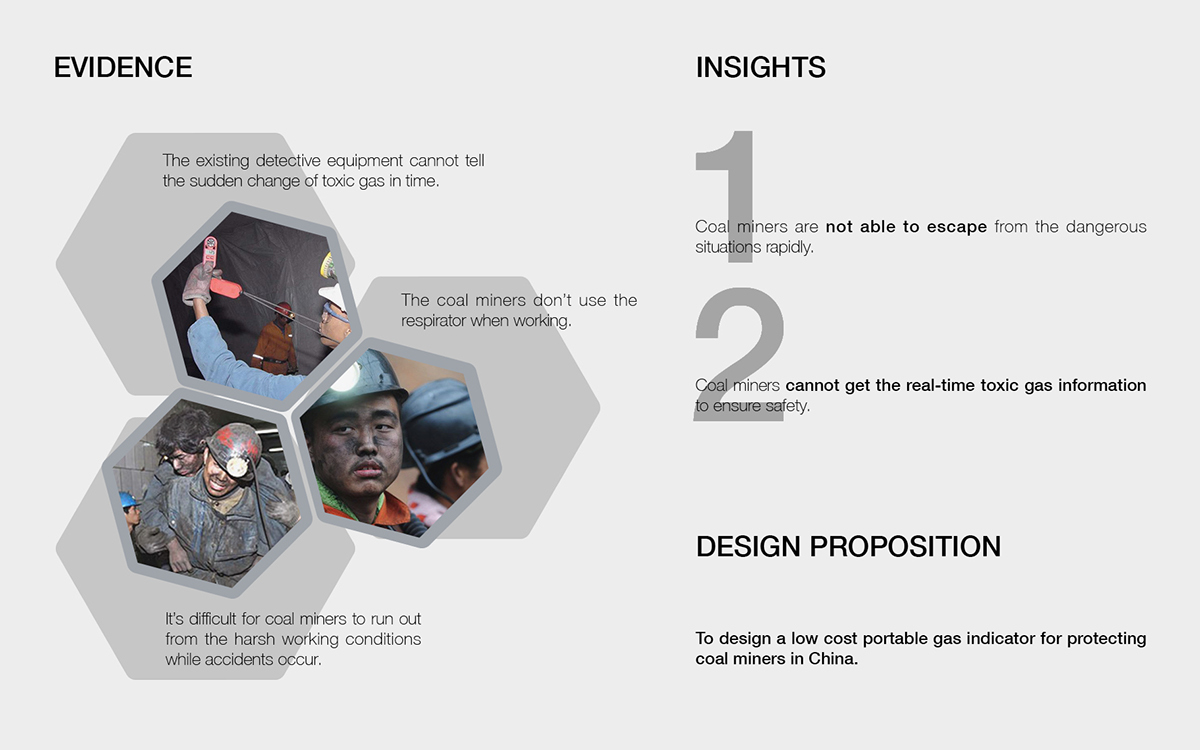 EVIDENCE

The existing detective equipment cannot tell the sudden change of toxic gas in time.

The coal miners don't use the respirator when working.

It's difficult for coal miners to run out from the harsh working conditions while accidents occur.

INSIGHTS

1

Coal miners are not able to escape from the dangerous situations rapidly.

2

Coal miners cannot get the real-time toxic gas information to ensure safety.

DESIGN PROPOSITION

To design a low cost portable gas indicator for protecting coal miners in China.